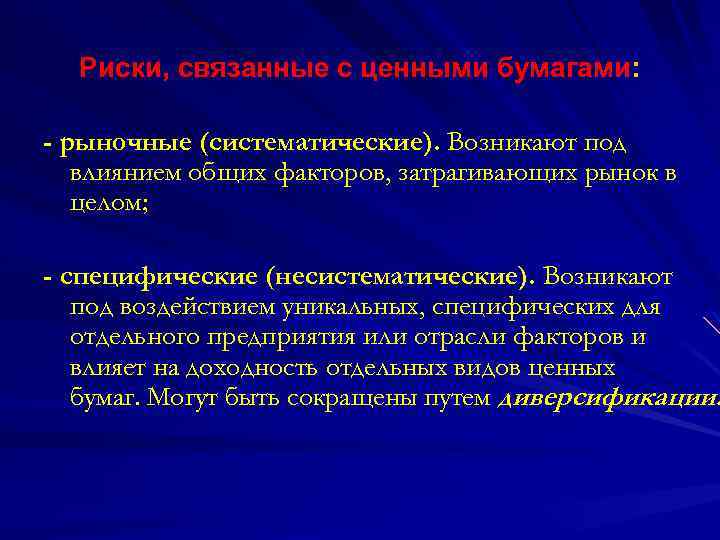 Риски, связанные с ценными бумагами:

- рыночные (систематические). Возникают под влиянием общих факторов, затрагивающих рынок в целом;

- специфические (несистематические). Возникают под воздействием уникальных, специфических для отдельного предприятия или отрасли факторов и влияет на доходность отдельных видов ценных бумаг. Могут быть сокращены путем диверсификации.